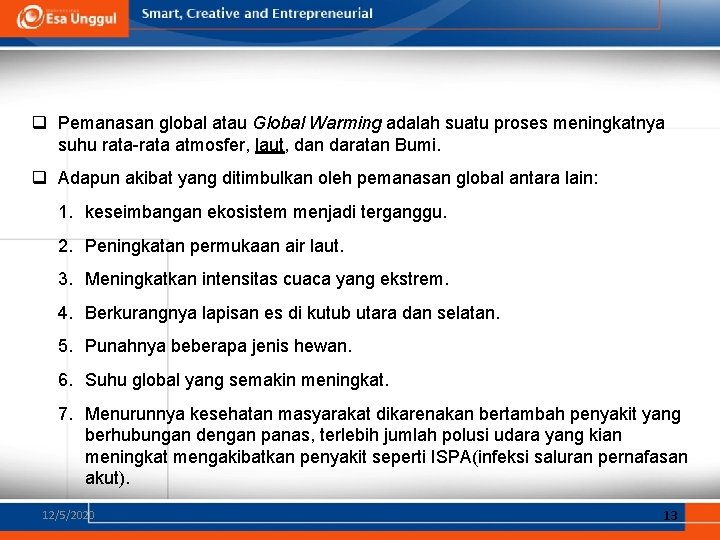 Esa Unggul

Smart, Creative and Entrepreneurial

❑ Pemanasan global atau Global Warming adalah suatu proses meningkatnya suhu rata-rata atmosfer, laut, dan daratan Bumi.

❑ Adapun akibat yang ditimbulkan oleh pemanasan global antara lain:

1. keseimbangan ekosistem menjadi terganggu.
2. Peningkatan permukaan air laut.
3. Meningkatkan intensitas cuaca yang ekstrem.
4. Berkurangnya lapisan es di kutub utara dan selatan.
5. Punahnya beberapa jenis hewan.
6. Suhu global yang semakin meningkat.
7. Menurunnya kesehatan masyarakat dikarenakan bertambah penyakit yang berhubungan dengan panas, terlebih jumlah polusi udara yang kian meningkat mengakibatkan penyakit seperti ISPA(infeksi saluran pernafasan akut).

12/5/2020

13